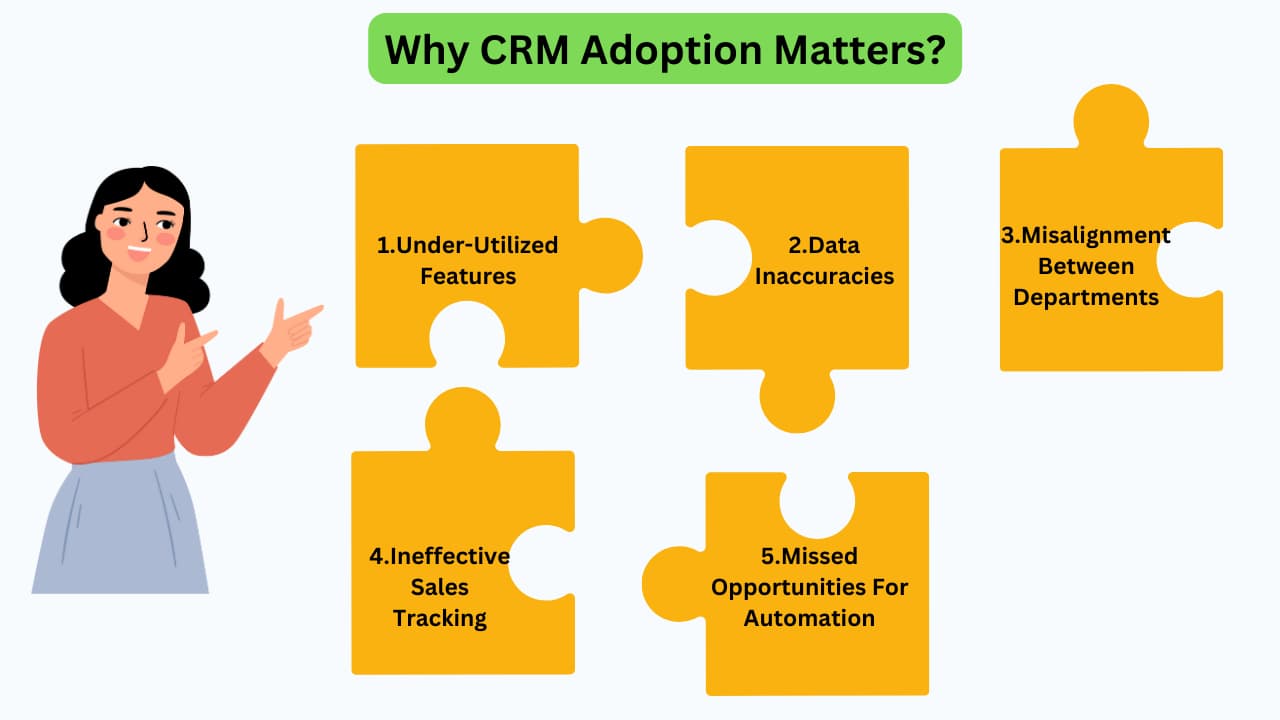 Why CRM Adoption Matters?

1.Under-Utilized Features

2.Data Inaccuracies

3.Misalignment Between Departments

4.Ineffective Sales Tracking

5.Missed Opportunities For Automation